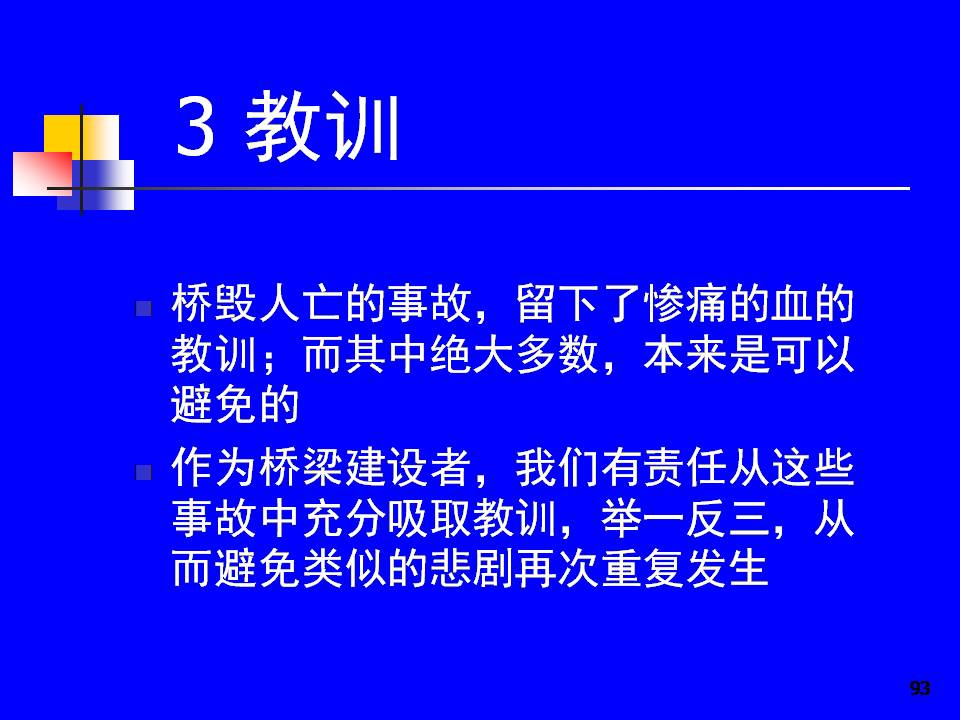 3 教训

桥毁人亡的事故，留下了惨痛的血的教训；而其中绝大多数，本来是可以避免的

作为桥梁建设者，我们有责任从这些事故中充分吸取教训，举一反三，从而避免类似的悲剧再次重复发生

93